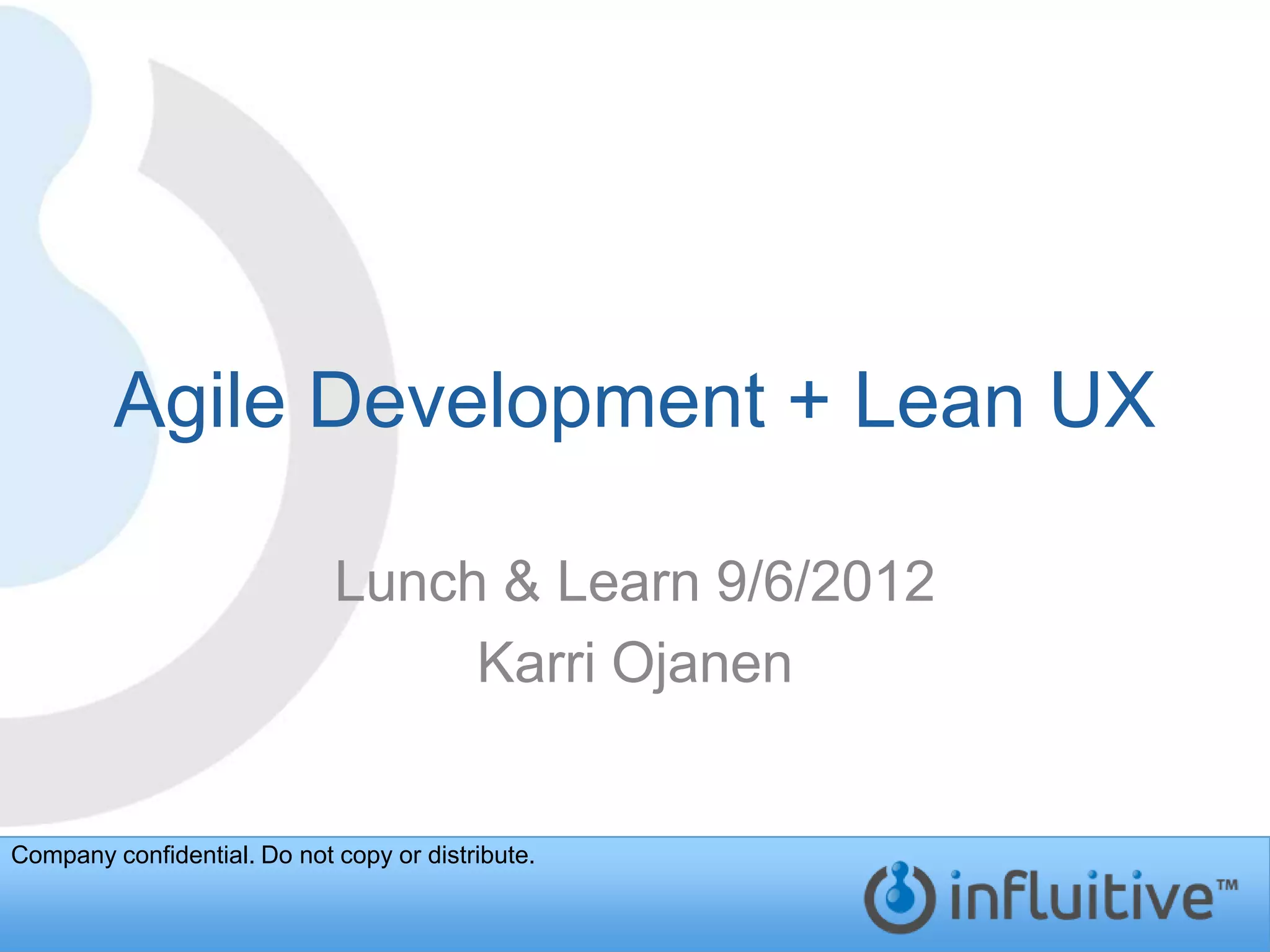 Agile Development + Lean UX

Lunch & Learn 9/6/2012
Karri Ojanen

Company confidential. Do not copy or distribute.

influitive™